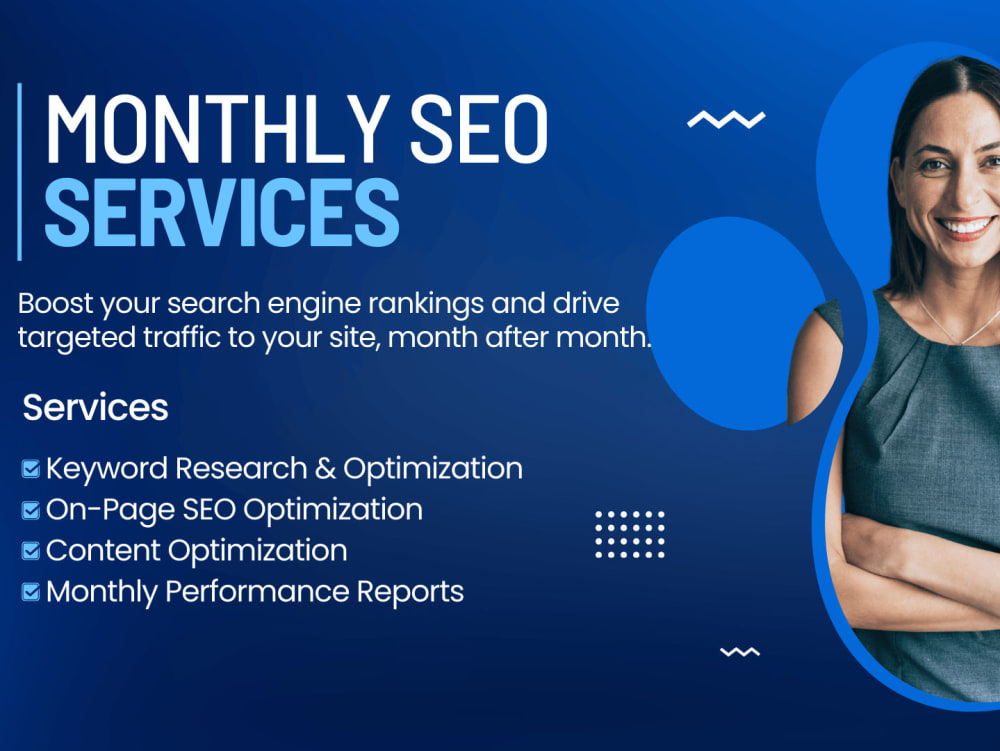 MONTHLY SEO
SERVICES

Boost your search engine rankings and drive targeted traffic to your site, month after month.

Services

☑ Keyword Research & Optimization
☑ On-Page SEO Optimization
☑ Content Optimization
☑ Monthly Performance Reports